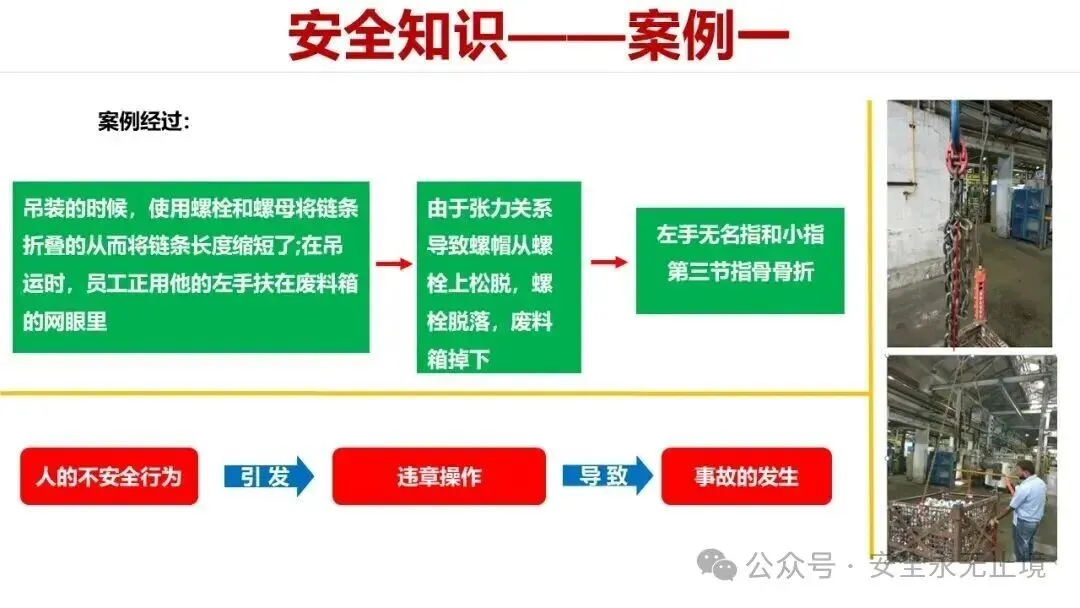 安全知识——案例一

案例经过:

吊装的时候，使用螺栓和螺母将链条折叠的从而将链条长度缩短了;在吊运时，员工正用他的左手扶在废料箱的网眼里

由于张力关系导致螺帽从螺栓上松脱，螺栓脱落，废料箱掉下

左手无名指和小指第三节指骨骨折

人的不安全行为

引发

违章操作

导致

事故的发生

公众号 · 安全永无止境